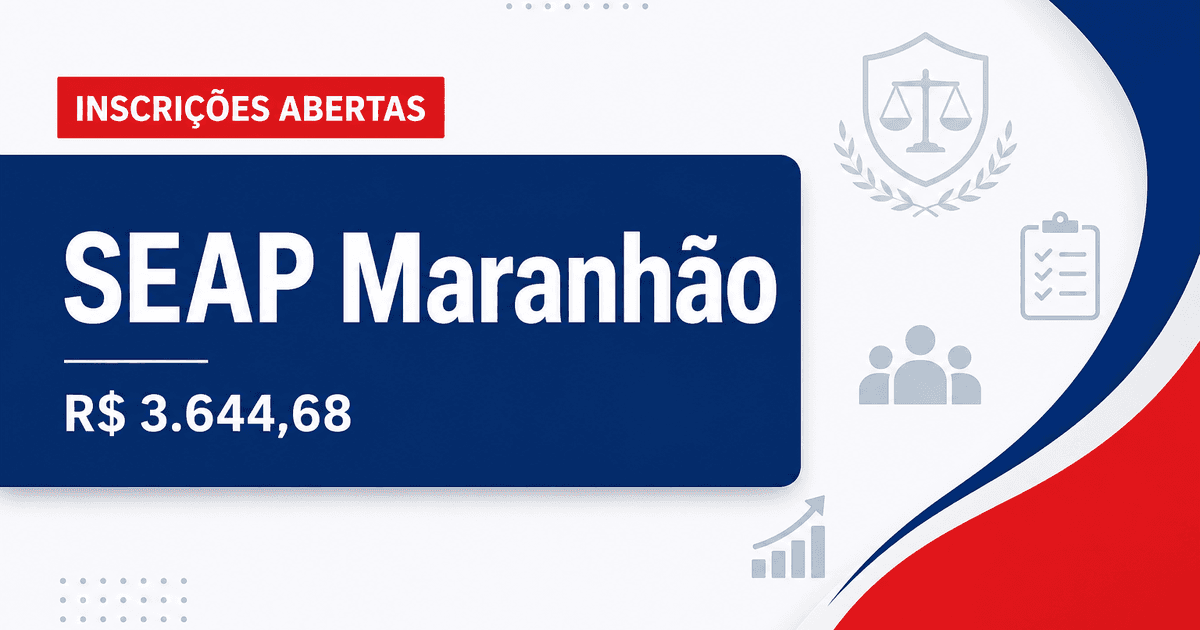 INSCRIÇÕES ABERTAS

SEAP Maranhão

R$ 3.644,68